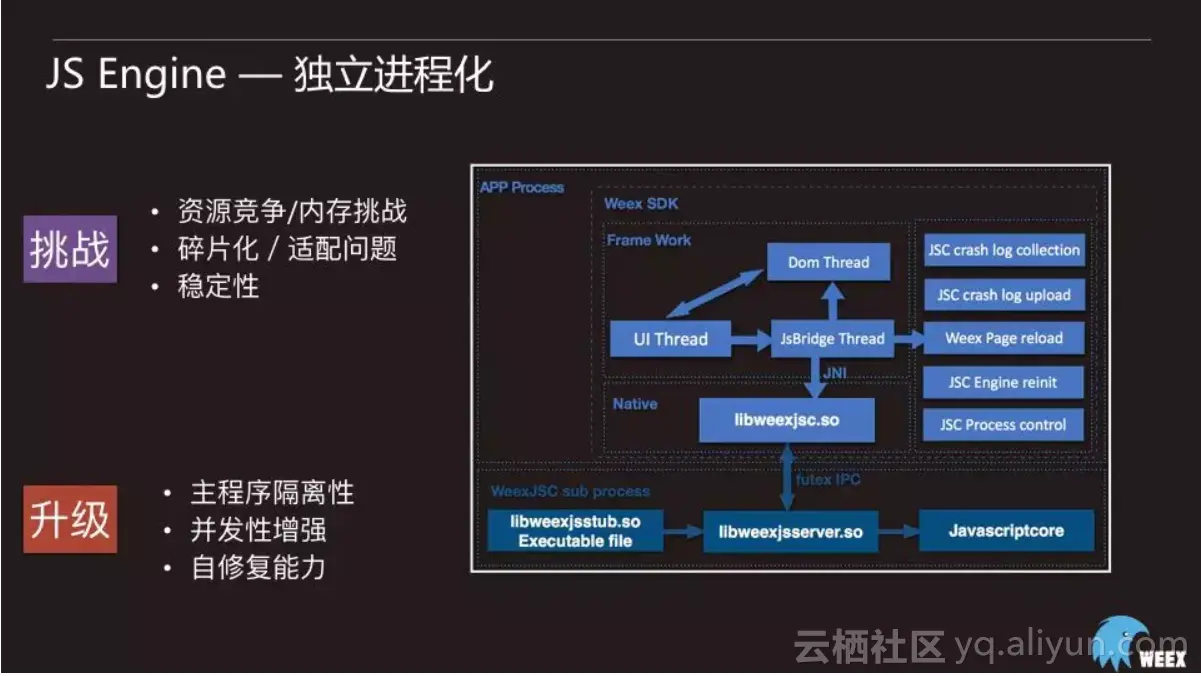 JS Engine — 独立进程化

挑战

• 资源竞争/内存挑战
• 碎片化 / 适配问题
• 稳定性

升级

• 主程序隔离性
• 并发性增强
• 自修复能力

APP Process

Weex SDK

Frame Work

Dom Thread

UI Thread

JsBridge Thread

JNI

Native

libweexjsc.so

JSC crash log collection

JSC crash log upload

Weex Page reload

JSC Engine reinit

JSC Process control

futex IPC

WeexJSC sub process

libweexjsstub.so Executable file

libweexjsserver.so

Javascriptcore

云栖社区 yq.aliyun.com

WEEX